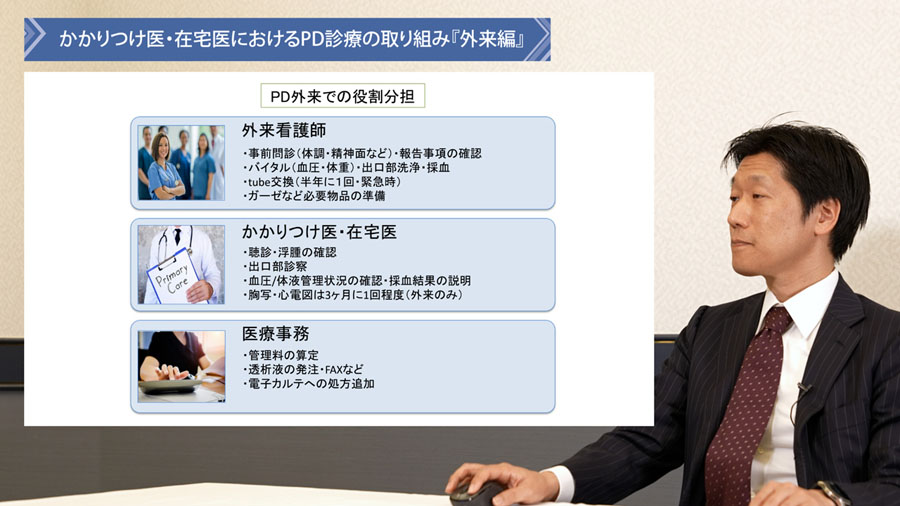 かかりつけ医・在宅医におけるPD診療の取り組み『外来編』

PD外来での役割分担

外来看護師
・事前問診（体調・精神面など）・報告事項の確認
・バイタル（血圧・体重）・出口部洗浄・採血
・tube交換（半年に1回・緊急時）
・ガーゼなど必要物品の準備

Primary Care

かかりつけ医・在宅医
・聴診・浮腫の確認
・出口部診察
・血圧/体液管理状況の確認・採血結果の説明
・胸写・心電図は3ヶ月に1回程度（外来のみ）

医療事務
・管理料の算定
・透析液の発注・FAXなど
・電子カルテへの処方追加